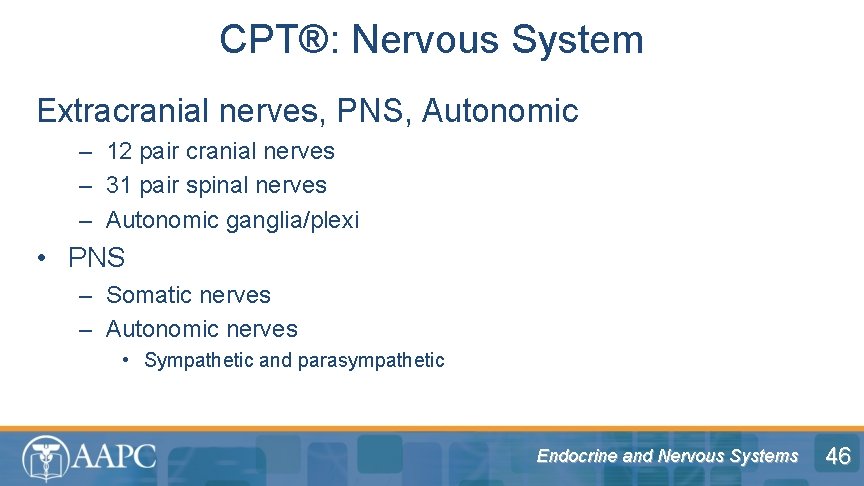 CPT®: Nervous System

Extracranial nerves, PNS, Autonomic

– 12 pair cranial nerves
– 31 pair spinal nerves
– Autonomic ganglia/plexi

• PNS

– Somatic nerves
– Autonomic nerves

• Sympathetic and parasympathetic

AAPC

Endocrine and Nervous Systems

46